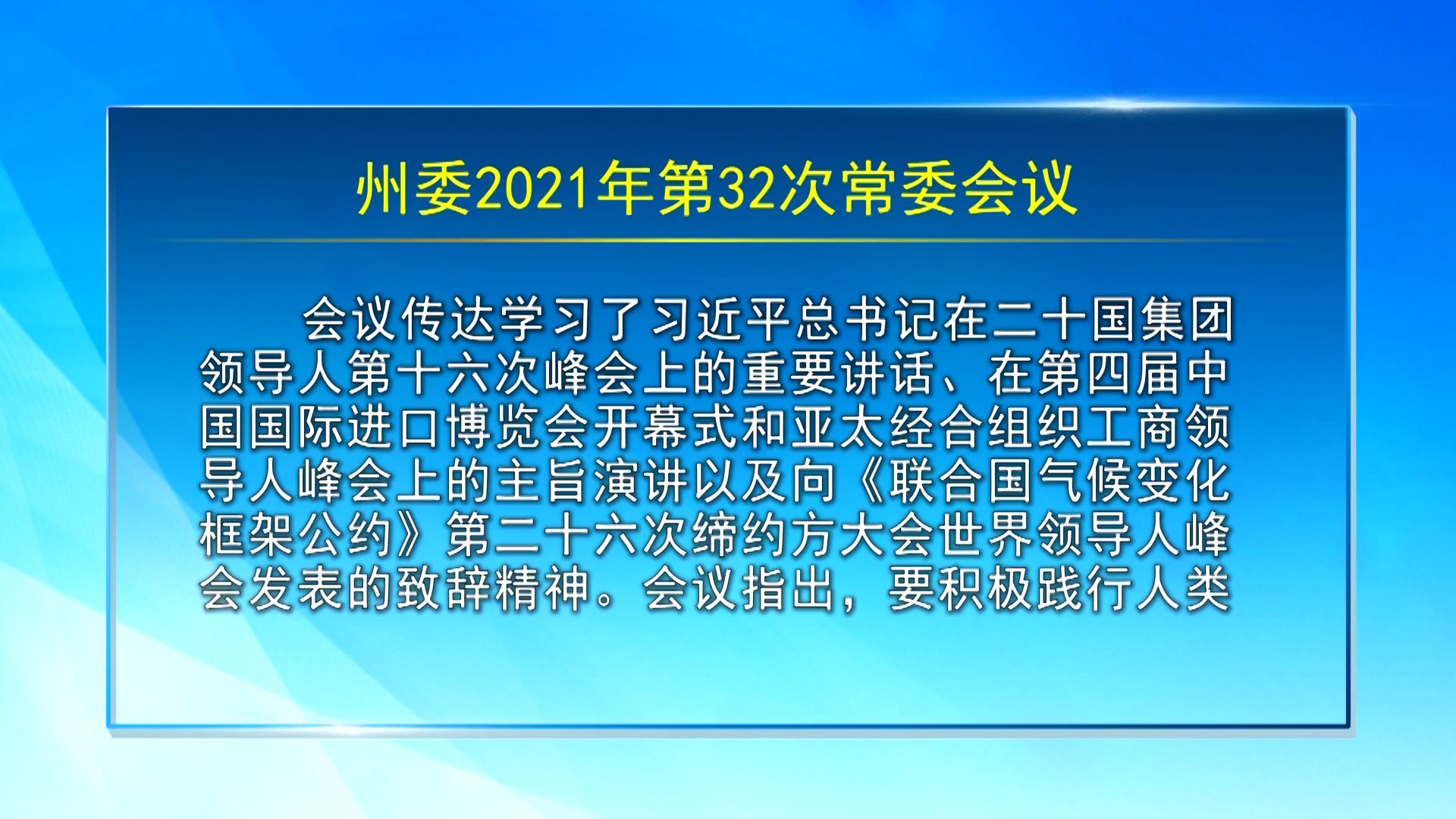 州委2021年第32次常委会议

会议传达学习了习近平总书记在二十国集团领导人第十六次峰会上的重要讲话、在第四届中国国际进口博览会开幕式和亚太经合组织工商领导人峰会上的主旨演讲以及向《联合国气候变化框架公约》第二十六次缔约方大会世界领导人峰会发表的致辞精神。会议指出，要积极践行人类